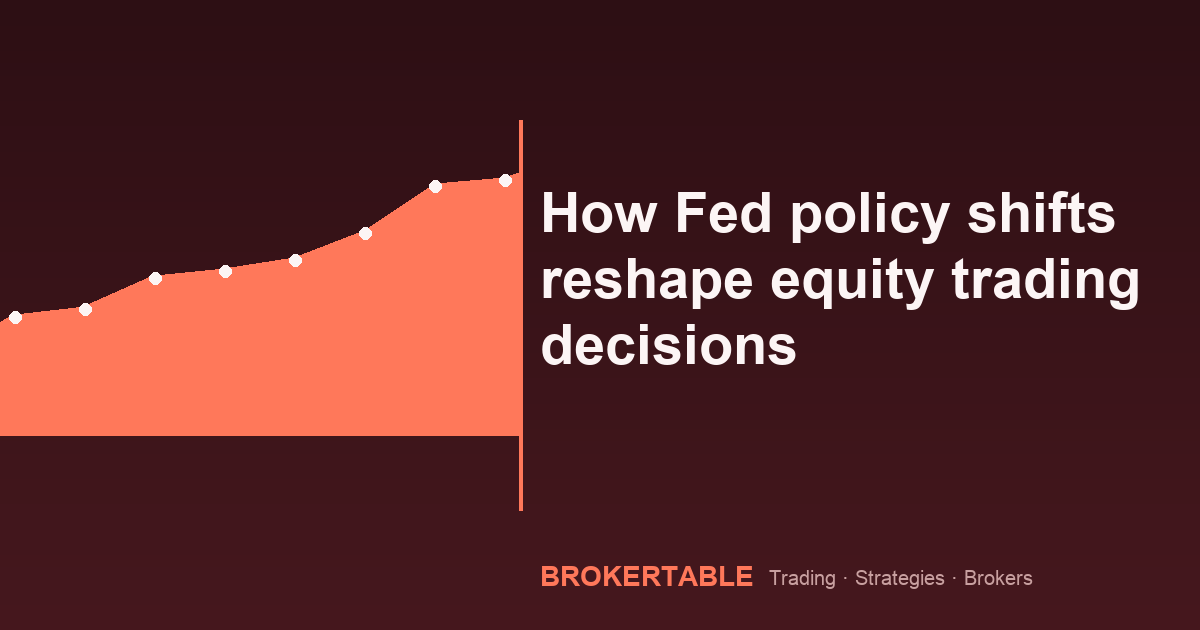 How Fed policy shifts reshape equity trading decisions

BROKERTABLE Trading · Strategies · Brokers